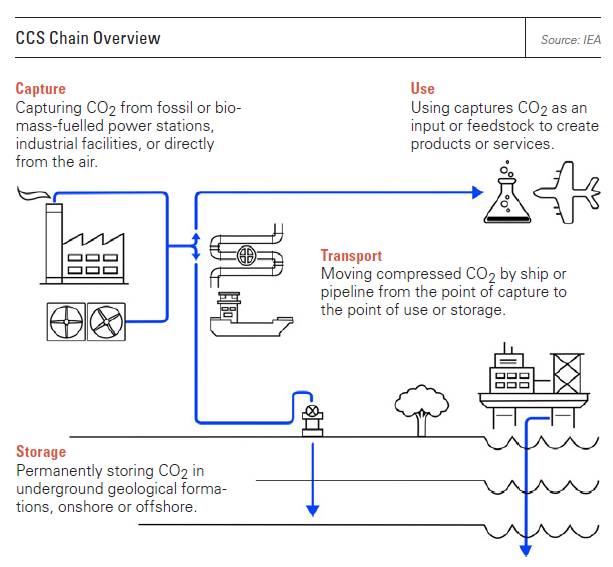 CCS Chain Overview

Source: IEA

Capture
Capturing $CO_2$ from fossil or biomass-fuelled power stations, industrial facilities, or directly from the air.

Use
Using captures $CO_2$ as an input or feedstock to create products or services.

Transport
Moving compressed $CO_2$ by ship or pipeline from the point of capture to the point of use or storage.

Storage
Permanently storing $CO_2$ in underground geological formations, onshore or offshore.